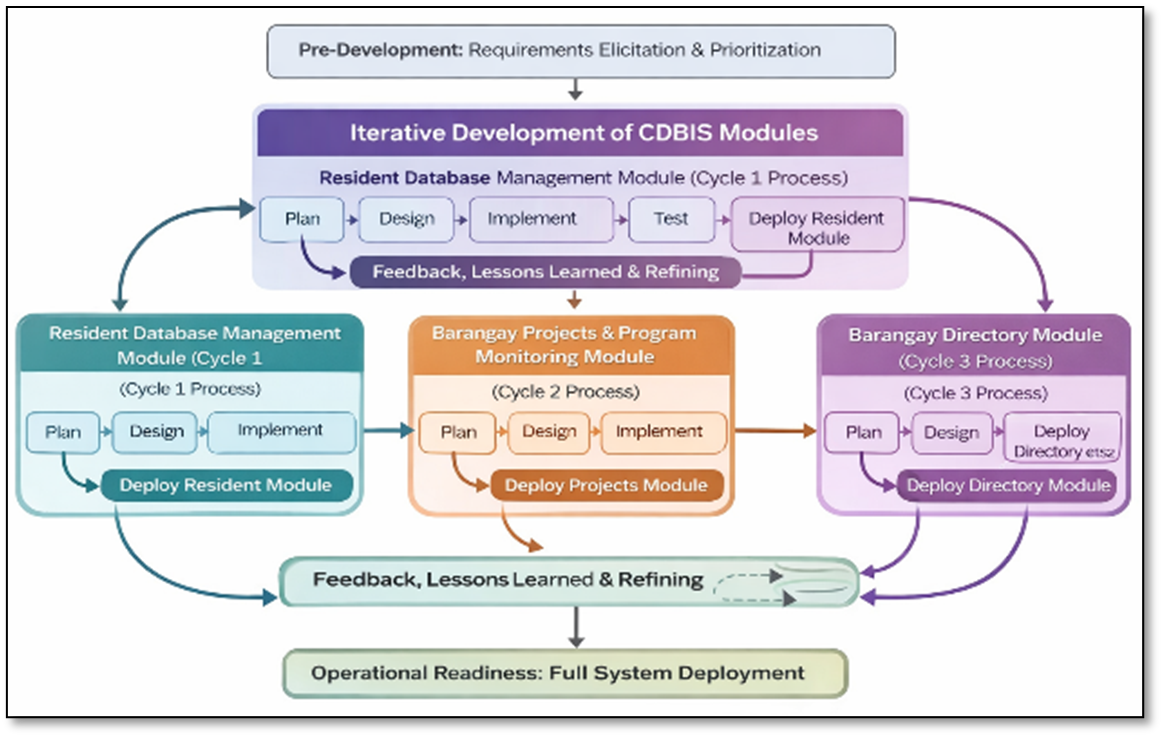 Pre-Development: Requirements Elicitation & Prioritization

Iterative Development of CDBIS Modules

Resident Database Management Module (Cycle 1 Process)

Plan

Design

Implement

Test

Deploy Resident Module

Feedback, Lessons Learned & Refining

Resident Database Management Module (Cycle 1

(Cycle 1 Process)

Plan

Design

Implement

Deploy Resident Module

Barangay Projects & Program Monitoring Module

(Cycle 2 Process)

Plan

Design

Implement

Deploy Projects Module

Barangay Directory Module (Cycle 3 Process)

(Cycle 3 Process)

Plan

Design

Deploy Directory etsz

Deploy Directory Module

Feedback, Lessons Learned & Refining

Operational Readiness: Full System Deployment